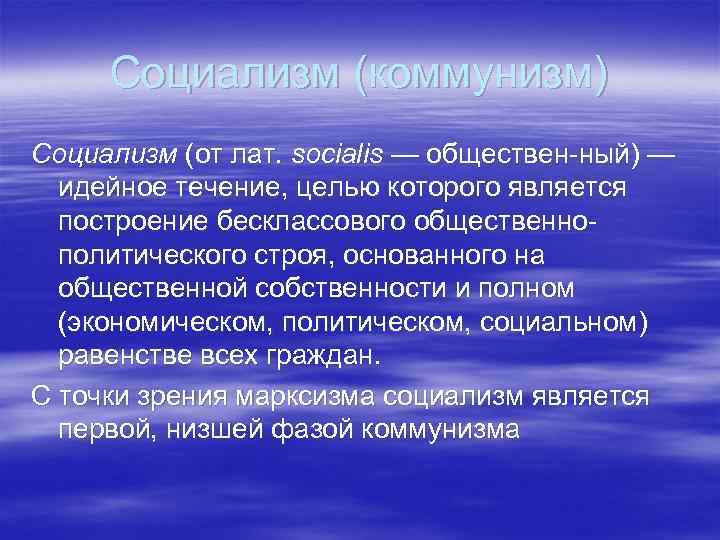 Социализм (коммунизм)

Социализм (от лат. socialis — обществен-ный) — идейное течение, целью которого является построение бесклассового общественно-политического строя, основанного на общественной собственности и полном (экономическом, политическом, социальном) равенстве всех граждан.

С точки зрения марксизма социализм является первой, низшей фазой коммунизма